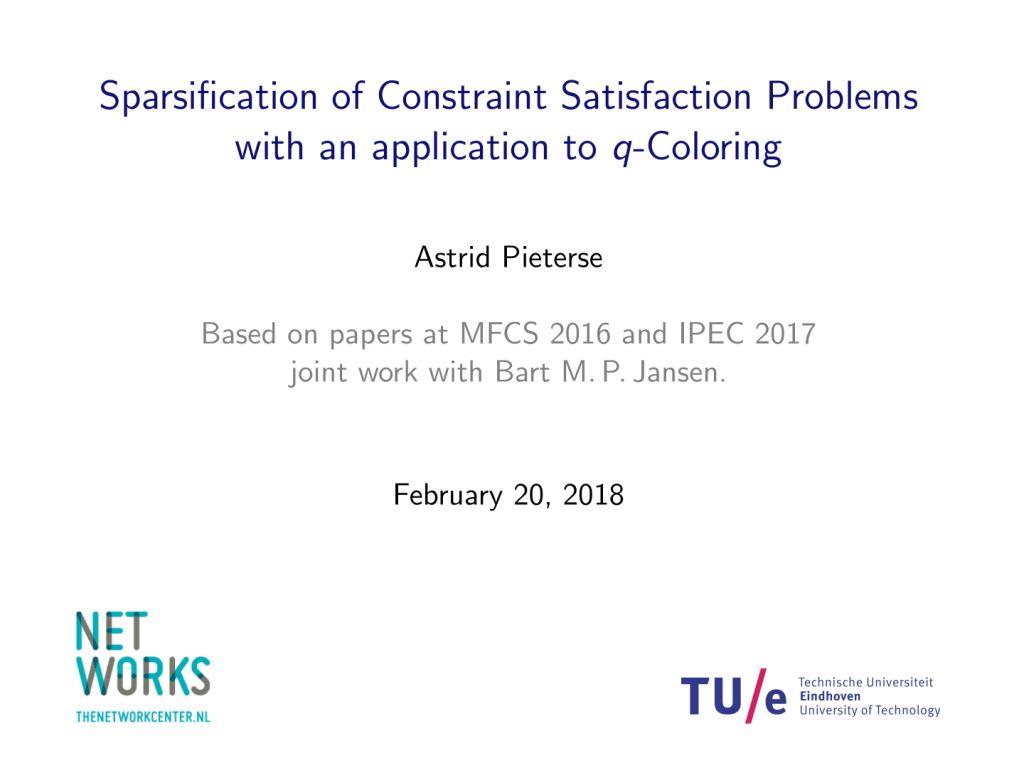 Sparsification of Constraint Satisfaction Problems with an application to $q$-Coloring

Astrid Pieterse

Based on papers at MFCS 2016 and IPEC 2017
joint work with Bart M. P. Jansen.

February 20, 2018

NET
WORKS
THENETWORKCENTER.NL

TU/e Technische Universiteit Eindhoven University of Technology